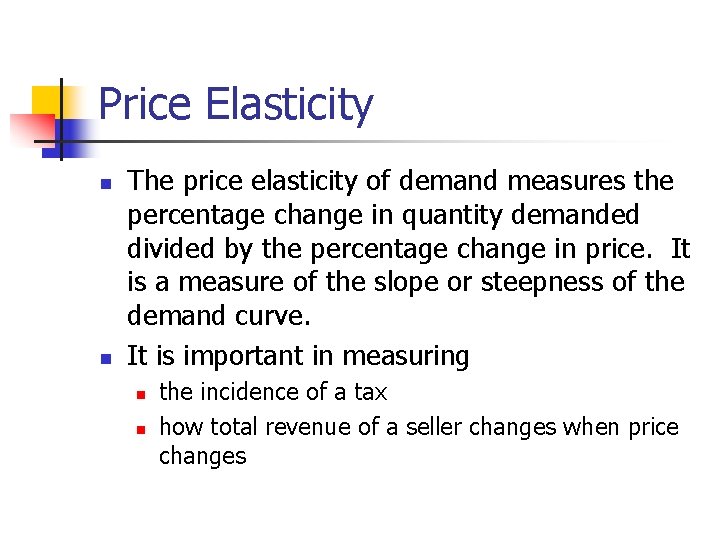 Price Elasticity

- The price elasticity of demand measures the percentage change in quantity demanded divided by the percentage change in price. It is a measure of the slope or steepness of the demand curve.
- It is important in measuring
  - the incidence of a tax
  - how total revenue of a seller changes when price changes